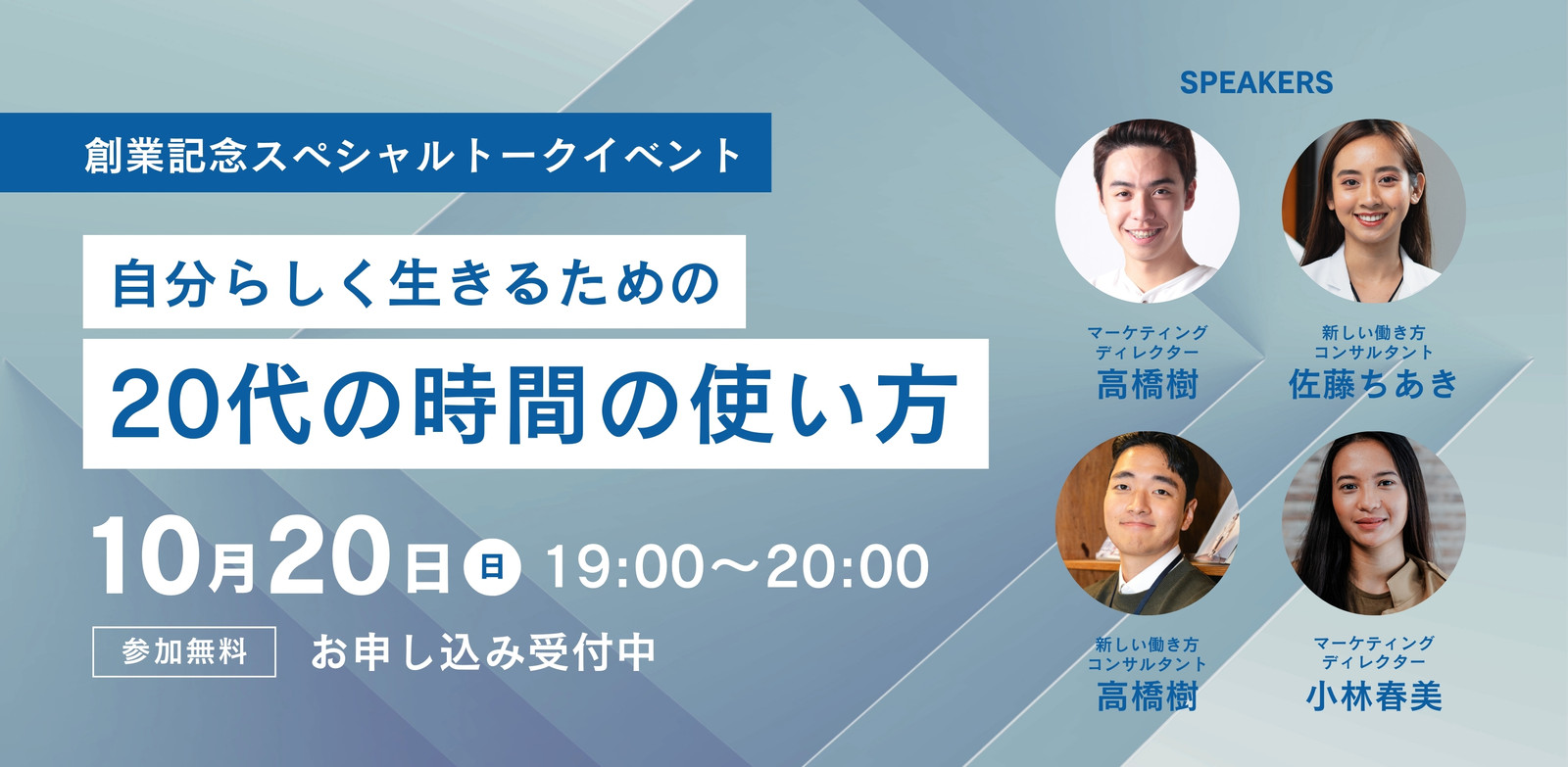 創業記念スペシャルトークイベント

自分らしく生きるための

20代の時間の使い方

10月20日 日 19:00〜20:00

参加無料

お申し込み受付中

SPEAKERS

マーケティング
ディレクター
高橋樹

新しい働き方
コンサルタント
佐藤ちあき

新しい働き方
コンサルタント
高橋樹

マーケティング
ディレクター
小林春美